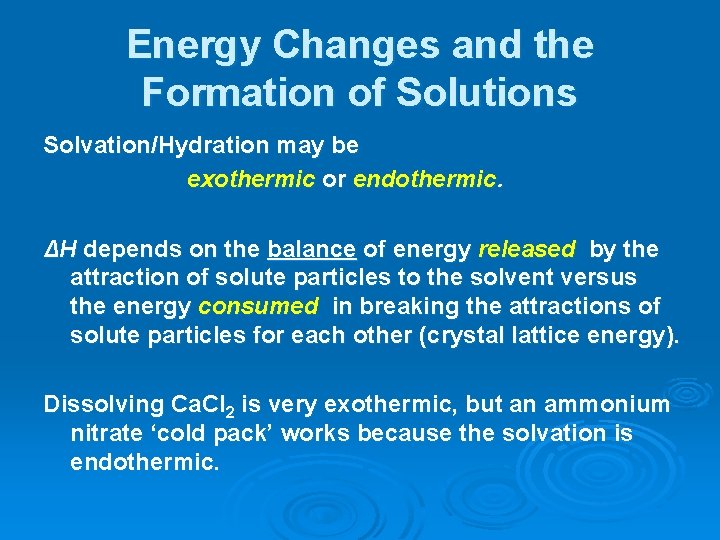 Energy Changes and the Formation of Solutions

Solvation/Hydration may be
exothermic or endothermic.

$\Delta H$ depends on the balance of energy released by the attraction of solute particles to the solvent versus the energy consumed in breaking the attractions of solute particles for each other (crystal lattice energy).

Dissolving $CaCl_2$ is very exothermic, but an ammonium nitrate ‘cold pack’ works because the solvation is endothermic.